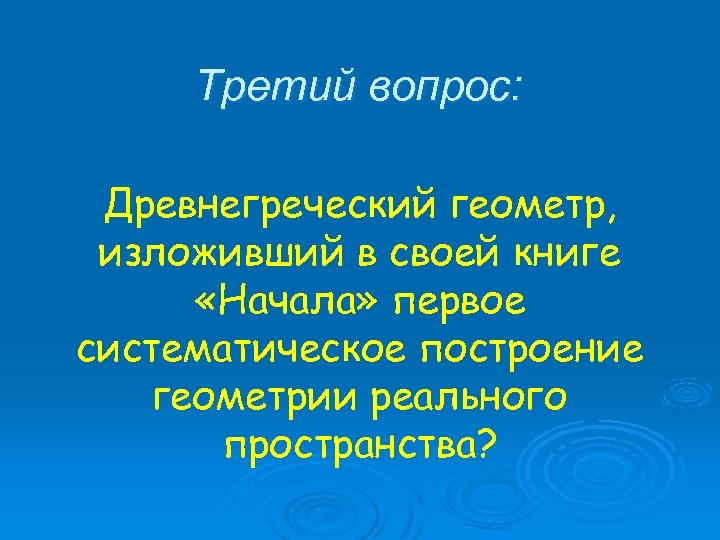 Третий вопрос:

Древнегреческий геометр, изложивший в своей книге «Начала» первое систематическое построение геометрии реального пространства?